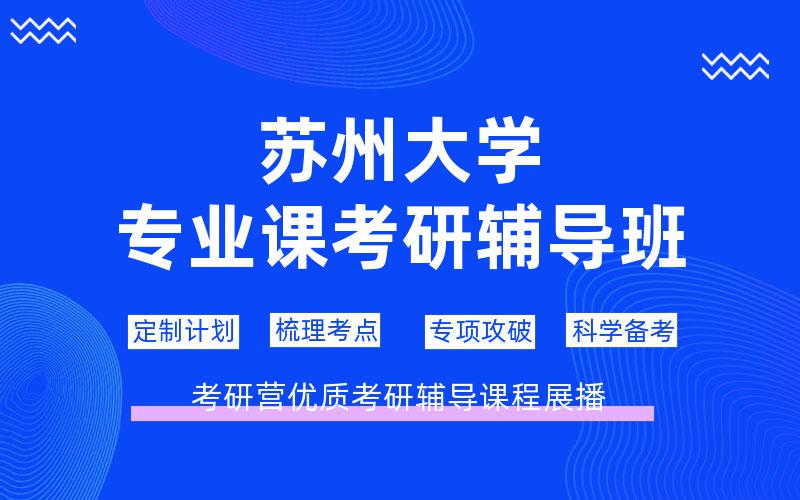 苏州大学
专业课考研辅导班

定制计划 梳理考点 专项攻破 科学备考

考研营优质考研辅导课程展播